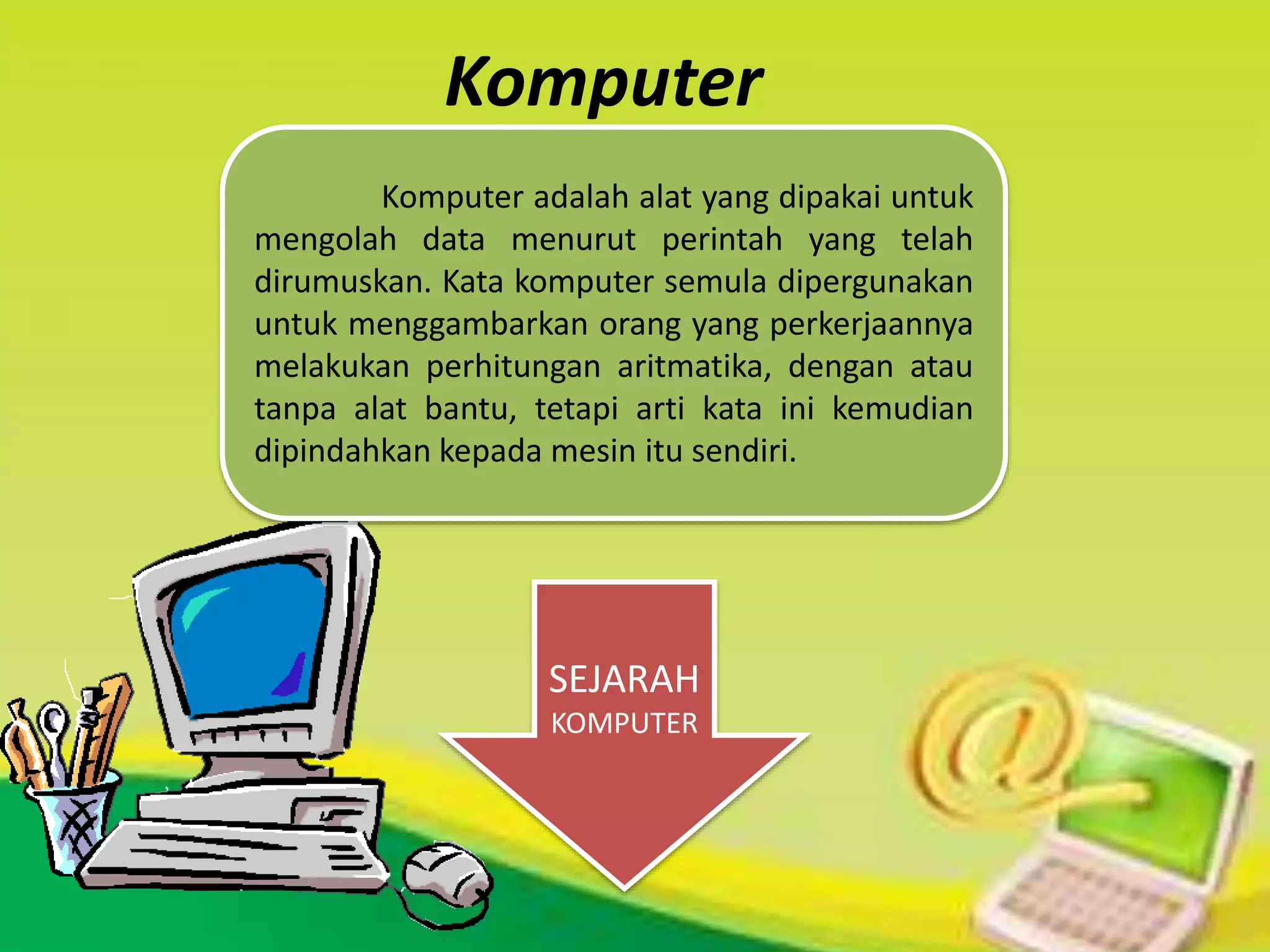 Komputer

Komputer adalah alat yang dipakai untuk mengolah data menurut perintah yang telah dirumuskan. Kata komputer semula dipergunakan untuk menggambarkan orang yang perkerjaannya melakukan perhitungan aritmatika, dengan atau tanpa alat bantu, tetapi arti kata ini kemudian dipindahkan kepada mesin itu sendiri.

SEJARAH
KOMPUTER